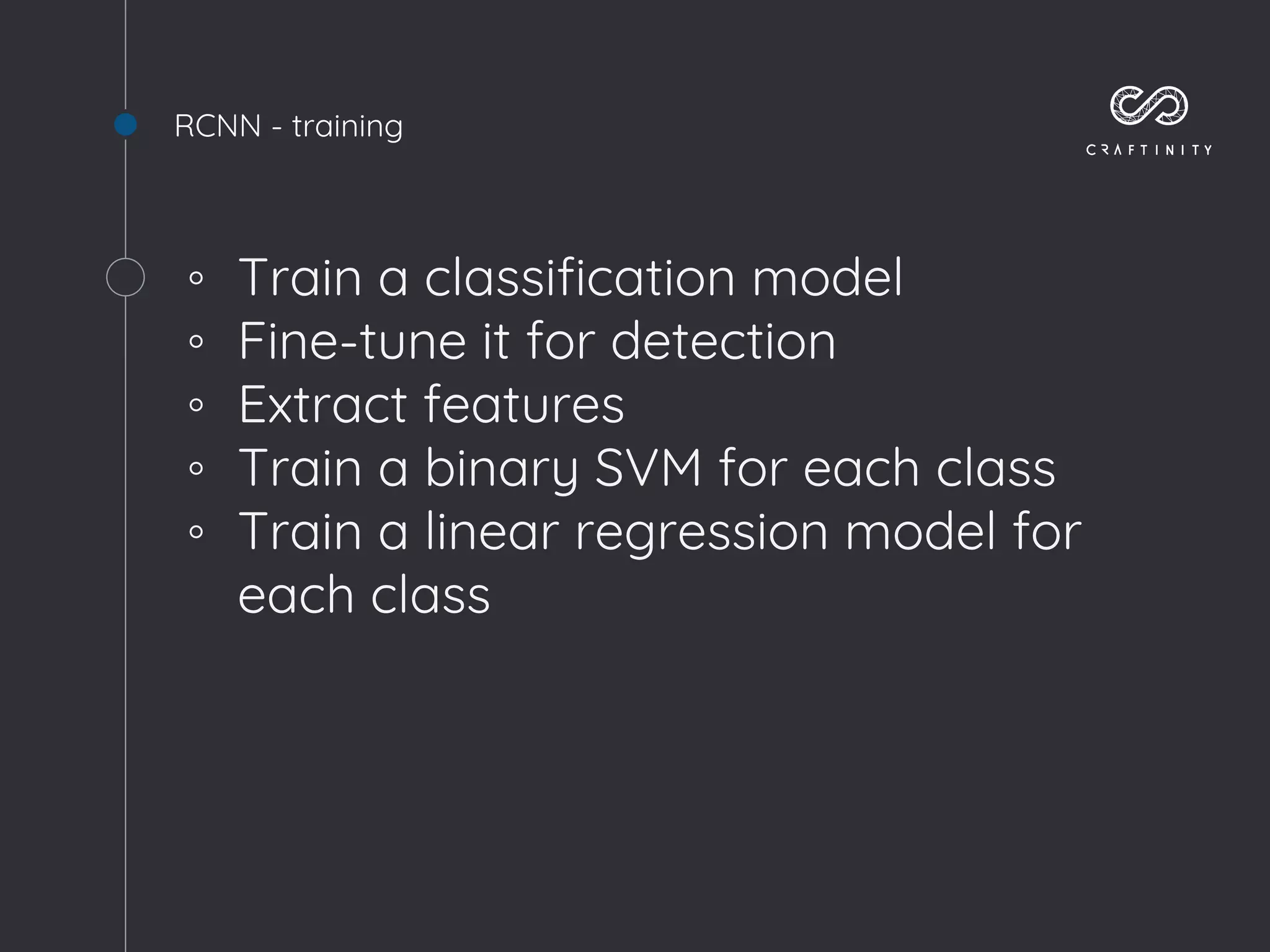 RCNN - training

CRAFTINITY

◦ Train a classification model
◦ Fine-tune it for detection
◦ Extract features
◦ Train a binary SVM for each class
◦ Train a linear regression model for each class